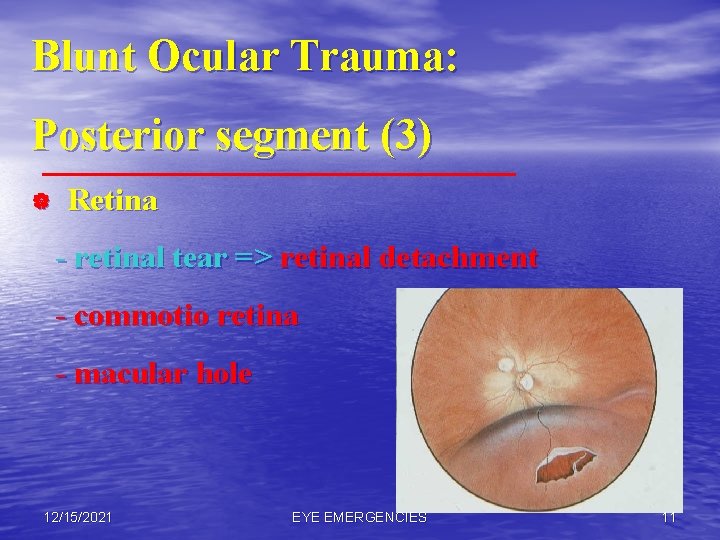 Blunt Ocular Trauma:

Posterior segment (3)

Retina

- retinal tear => retinal detachment

- commotio retina

- macular hole

12/15/2021

EYE EMERGENCIES

11